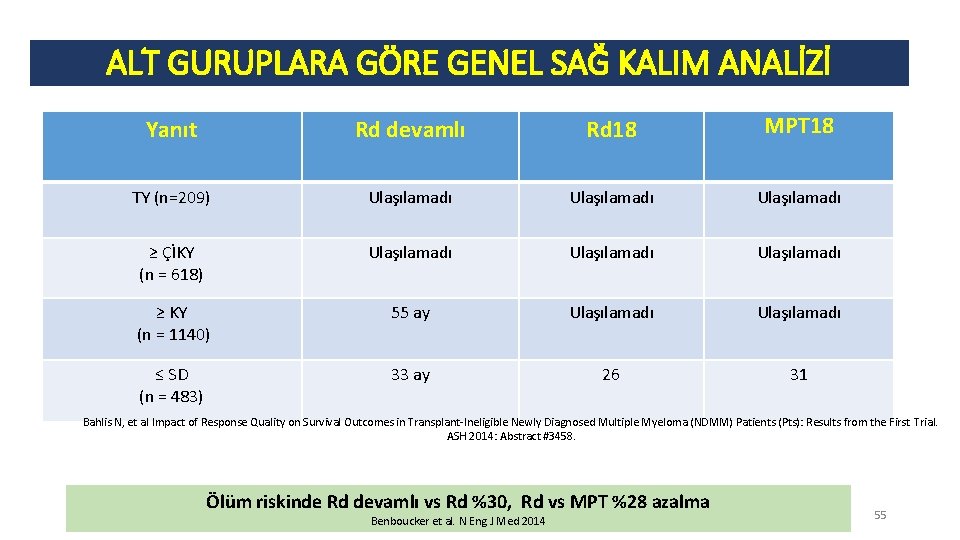 ALT GURUPLARA GÖRE GENEL SAĞ KALIM ANALİZİ

| Yanıt | Rd devamlı | Rd18 | MPT18 |
|---|---|---|---|
| TY (n=209) | Ulaşılamadı | Ulaşılamadı | Ulaşılamadı |
| ≥ ÇİKY (n = 618) | Ulaşılamadı | Ulaşılamadı | Ulaşılamadı |
| ≥ KY (n = 1140) | 55 ay | Ulaşılamadı | Ulaşılamadı |
| ≤ SD (n = 483) | 33 ay | 26 | 31 |

Bahlis N, et al Impact of Response Quality on Survival Outcomes in Transplant-Ineligible Newly Diagnosed Multiple Myeloma (NDMM) Patients (Pts): Results from the First Trial. ASH 2014: Abstract #3458.

Ölüm riskinde Rd devamlı vs Rd %30, Rd vs MPT %28 azalma

Benboucker et al. N Eng J Med 2014

55